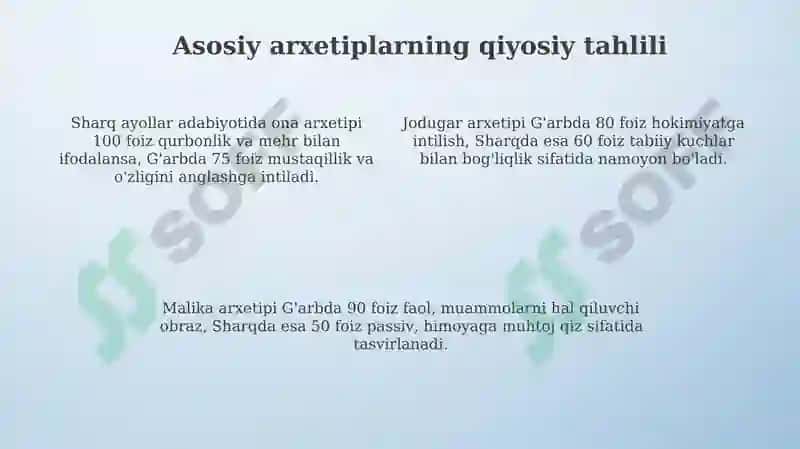 Asosiy arxetiplarning qiyosiy tahlili

Sharq ayollar adabiyotida ona arxetipi 100 foiz qurbonlik va mehr bilan ifodalansa, G'arbda 75 foiz mustaqillik va o'zligini anglashga intiladi.

Jodugar arxetipi G'arbda 80 foiz hokimiyatga intilish, Sharqda esa 60 foiz tabiiy kuchlar bilan bog'liqlik sifatida namoyon bo'ladi.

Malika arxetipi G'arbda 90 foiz faol, muammolarni hal qiluvchi obraz, Sharqda esa 50 foiz passiv, himoyaga muhtoj qiz sifatida tasvirlanadi.

soff

soff